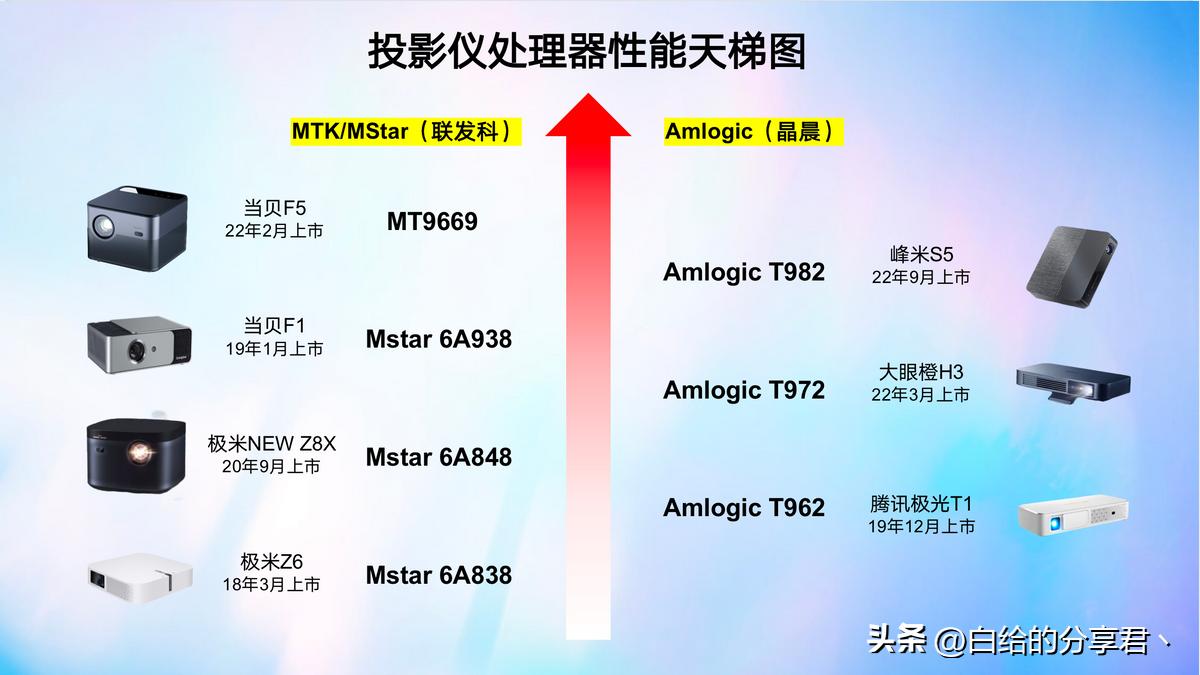 投影仪处理器性能天梯图

MTK/MStar（联发科）

当贝F5
22年2月上市
MT9669

当贝F1
19年1月上市
Mstar 6A938

极米NEW Z8X
20年9月上市
Mstar 6A848

极米Z6
18年3月上市
Mstar 6A838

Amlogic（晶晨）

Amlogic T982
峰米S5
22年9月上市

Amlogic T972
大眼橙H3
22年3月上市

Amlogic T962
腾讯极光T1
19年12月上市

头条 @白给的分享君、